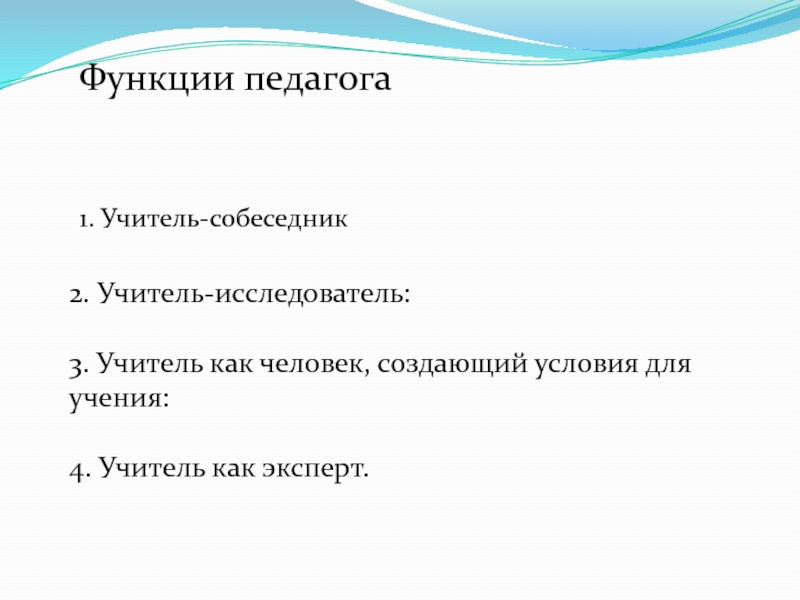 Функции педагога

1. Учитель-собеседник

2. Учитель-исследователь:

3. Учитель как человек, создающий условия для учения:

4. Учитель как эксперт.